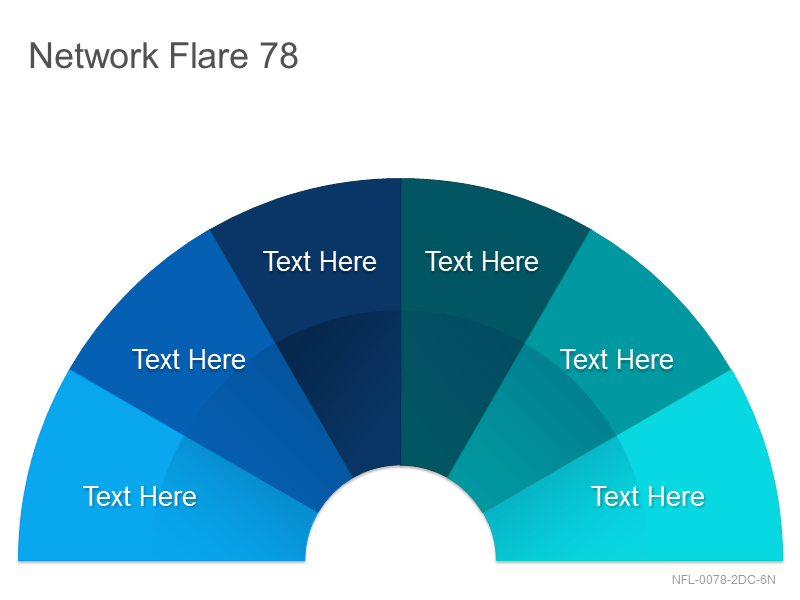 Network Flare 78

Text Here

Text Here

Text Here

Text Here

Text Here

Text Here

NFL-0078-2DC-6N